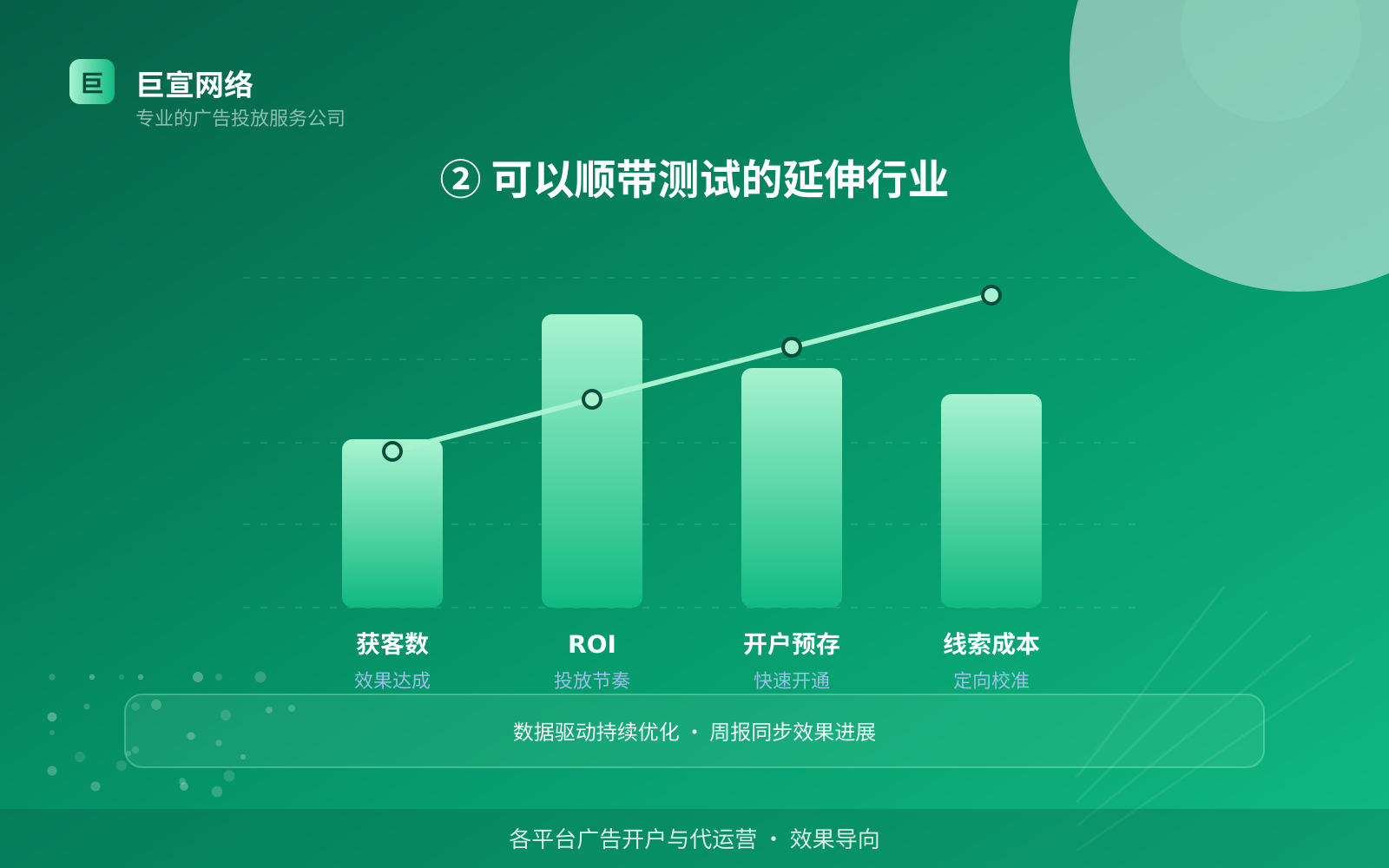 巨

巨宣网络
专业的广告投放服务公司

② 可以顺带测试的延伸行业

获客数
效果达成

ROI
投放节奏

开户预存
快速开通

线索成本
定向校准

数据驱动持续优化 · 周报同步效果进展

各平台广告开户与代运营 · 效果导向